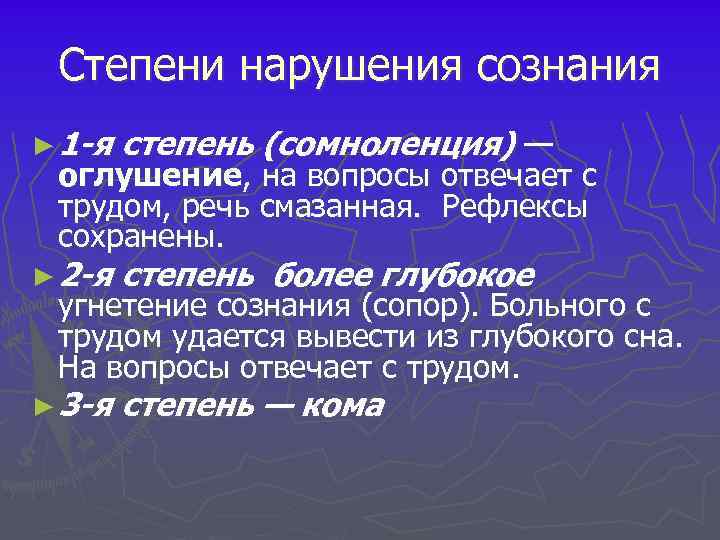 Степени нарушения сознания

► 1-я степень (сомноленция) — оглушение, на вопросы отвечает с трудом, речь смазанная. Рефлексы сохранены.

► 2-я степень более глубокое угнетение сознания (сопор). Больного с трудом удается вывести из глубокого сна. На вопросы отвечает с трудом.

► 3-я степень — кома